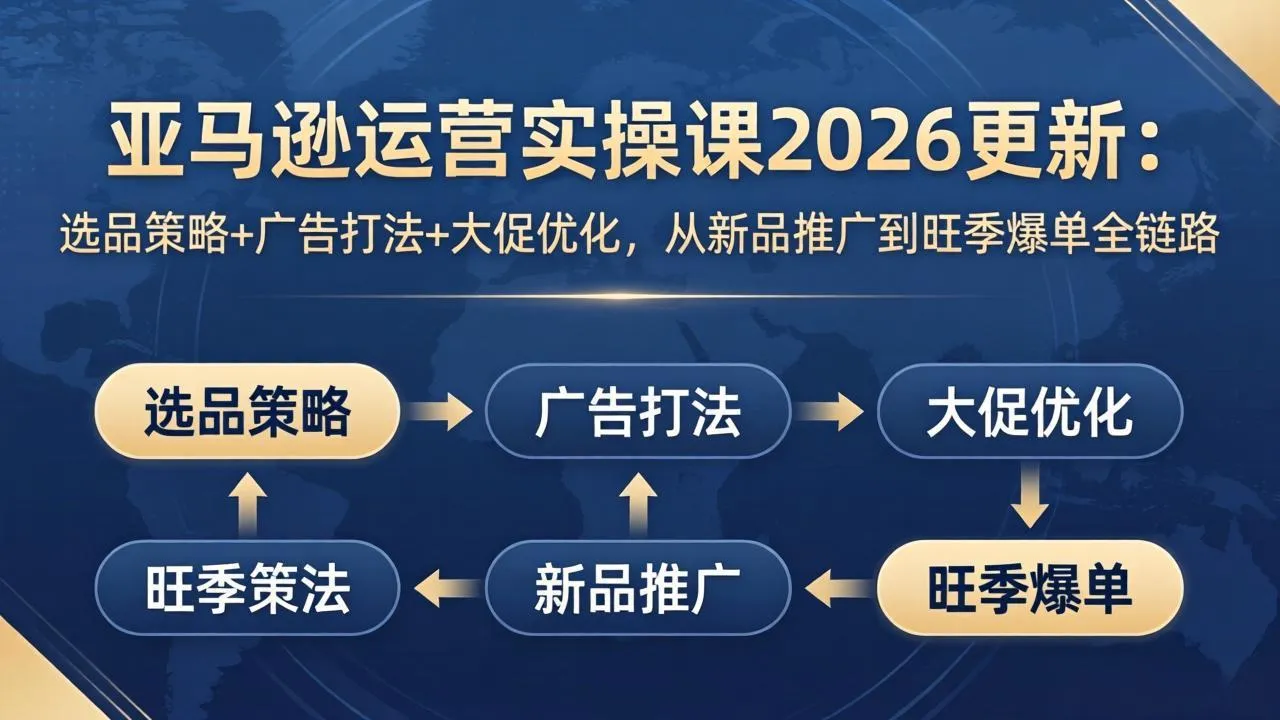 亚马逊运营实操课2026更新：

选品策略+广告打法+大促优化，从新品推广到旺季爆单全链路

选品策略

广告打法

大促优化

旺季策法

新品推广

旺季爆单